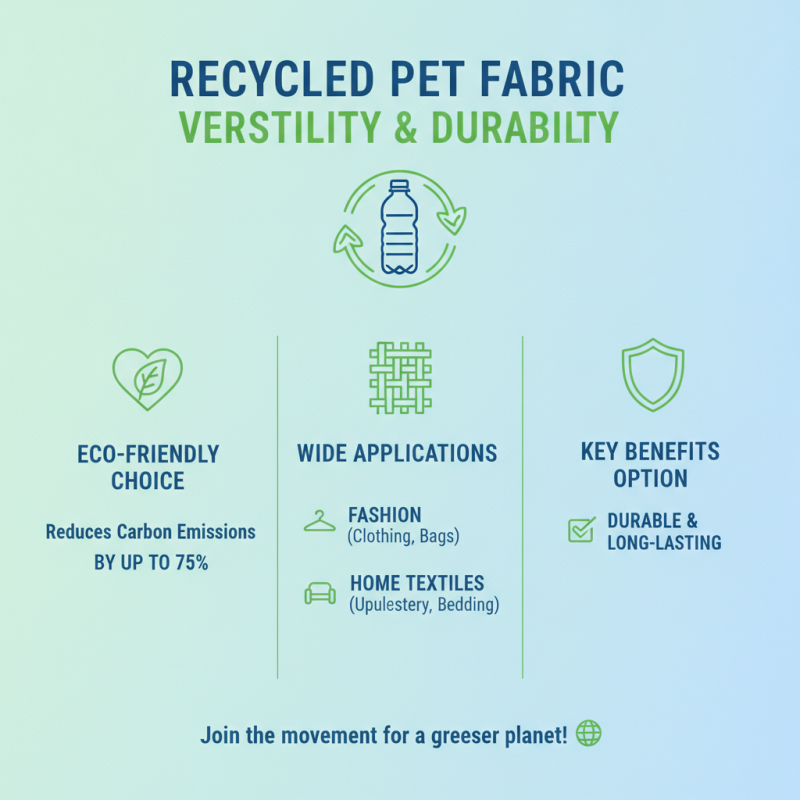 RECYCLED PET FABRIC
VERSTILITY & DURABILTY

ECO-FRIENDLY CHOICE

Reduces Carbon Emissions BY UP TO 75%

WIDE APPLICATIONS

FASHION
(Clothing, Bags)

HOME TEXTILES
(Upulestery, Bedding)

KEY BENEFITS OPTION

DURABLE & LONG-LASTING

Join the movement for a greeser planet!